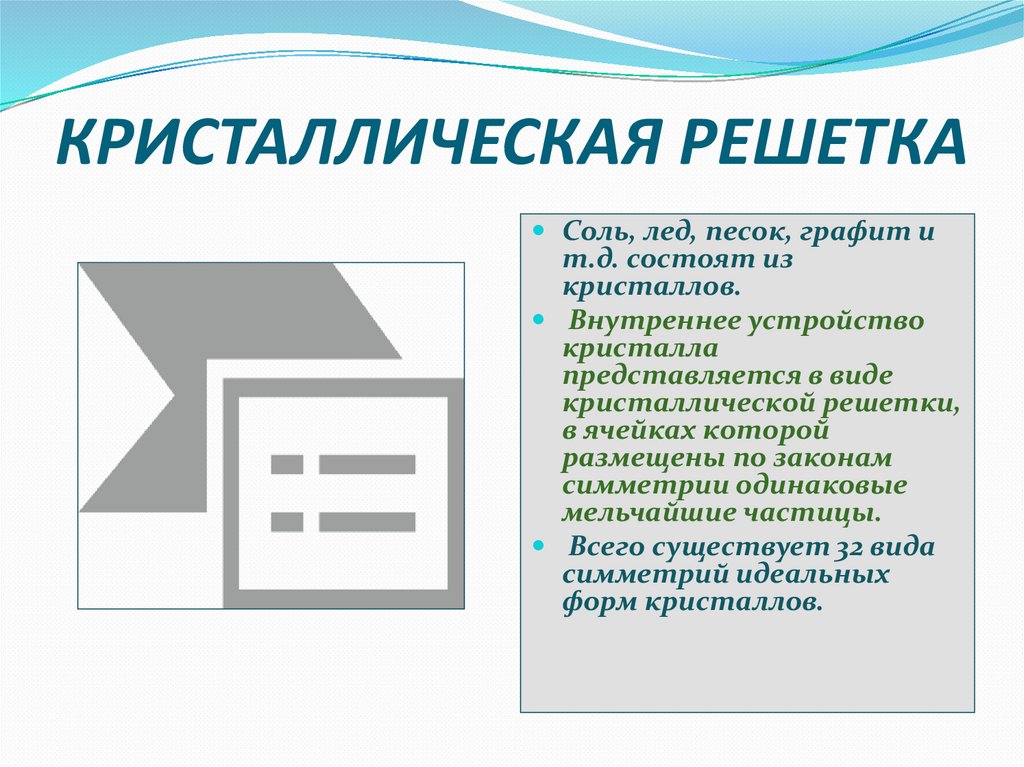 КРИСТАЛЛИЧЕСКАЯ РЕШЕТКА

Соль, лед, песок, графит и т.д. состоят из кристаллов.

Внутреннее устройство кристалла представляется в виде кристаллической решетки, в ячейках которой размещены по законам симметрии одинаковые мельчайшие частицы.

Всего существует 32 вида симметрий идеальных форм кристаллов.